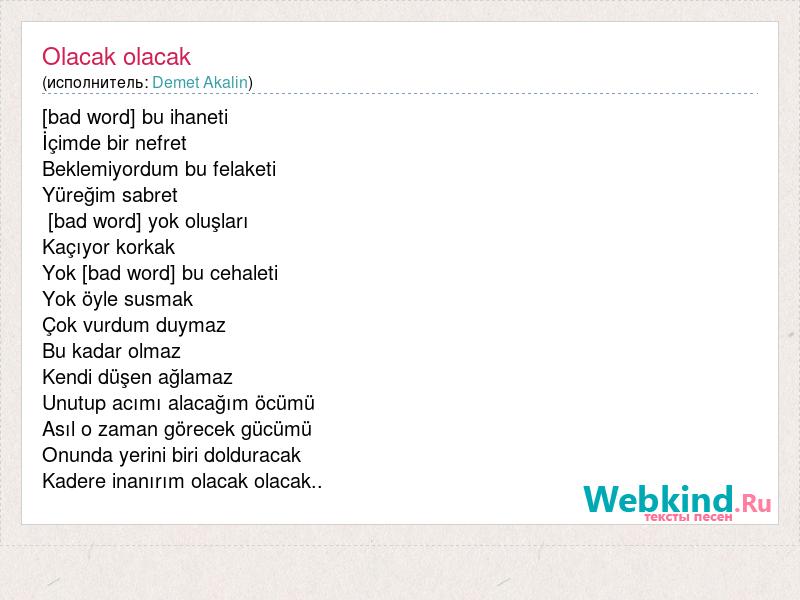 Olacak olacak
(исполнитель: Demet Akalin)

[bad word] bu ihaneti
İçimde bir nefret
Beklemiyordum bu felaketi
Yüreğim sabret
[bad word] yok oluşları
Kaçıyor korkak
Yok [bad word] bu cehaleti
Yok öyle susmak
Çok vurdum duymaz
Bu kadar olmaz
Kendi düşen ağlamaz
Unutup acımı alacağım öcümü
Asıl o zaman görecek gücümü
Onunda yerini biri dolduracak
Kadere inanırım olacak olacak..

Webkind.Ru
тексты песен